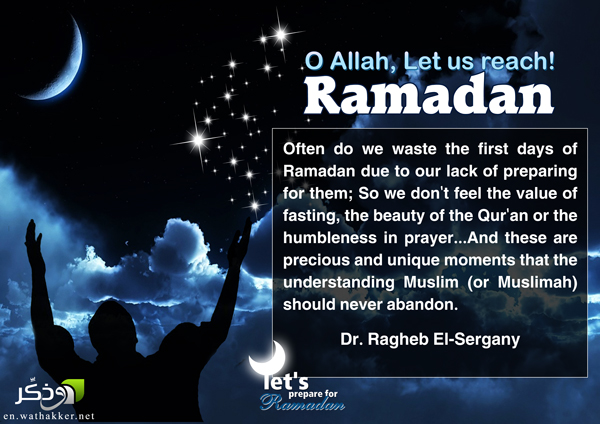 O Allah, Let us reach!
Ramadan

Often do we waste the first days of Ramadan due to our lack of preparing for them; So we don't feel the value of fasting, the beauty of the Qur'an or the humbleness in prayer...And these are precious and unique moments that the understanding Muslim (or Muslimah) should never abandon.

Dr. Ragheb El-Sergany

let's prepare for Ramadan

وذكّر
en.wathakker.net